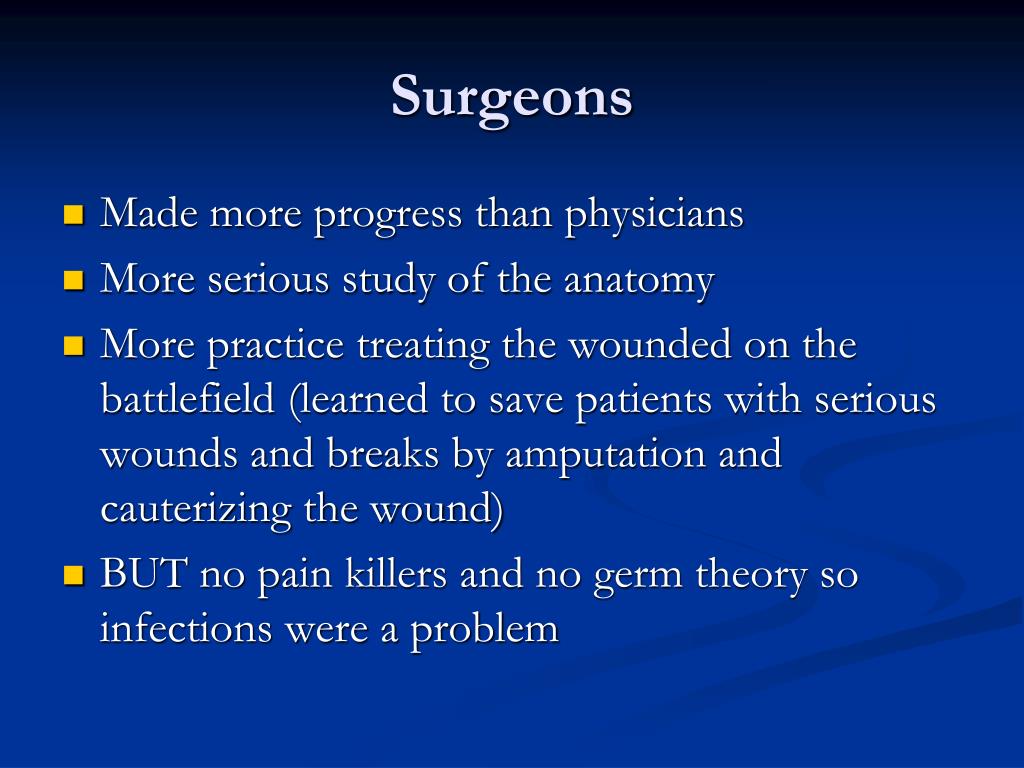 Surgeons

- Made more progress than physicians
- More serious study of the anatomy
- More practice treating the wounded on the battlefield (learned to save patients with serious wounds and breaks by amputation and cauterizing the wound)
- BUT no pain killers and no germ theory so infections were a problem